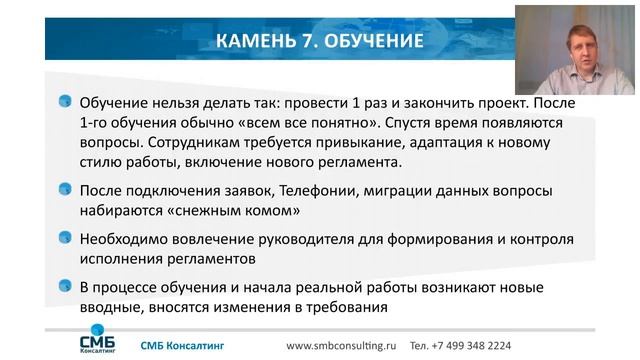 КАМЕНЬ 7. ОБУЧЕНИЕ

Обучение нельзя делать так: провести 1 раз и закончить проект. После 1-го обучения обычно «всем все понятно». Спустя время появляются вопросы. Сотрудникам требуется привыкание, адаптация к новому стилю работы, включение нового регламента.

После подключения заявок, Телефонии, миграции данных вопросы набираются «снежным комом»

Необходимо вовлечение руководителя для формирования и контроля исполнения регламентов

В процессе обучения и начала реальной работы возникают новые вводные, вносятся изменения в требования

СМБ Консалтинг

СМБ Консалтинг www.smbconsulting.ru Тел. +7 499 348 2224